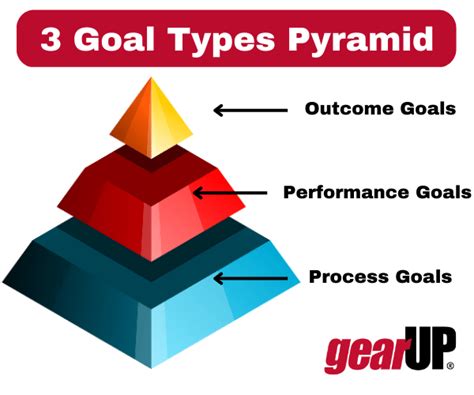 3 Goal Types Pyramid

Outcome Goals

Performance Goals

Process Goals

gearUP®